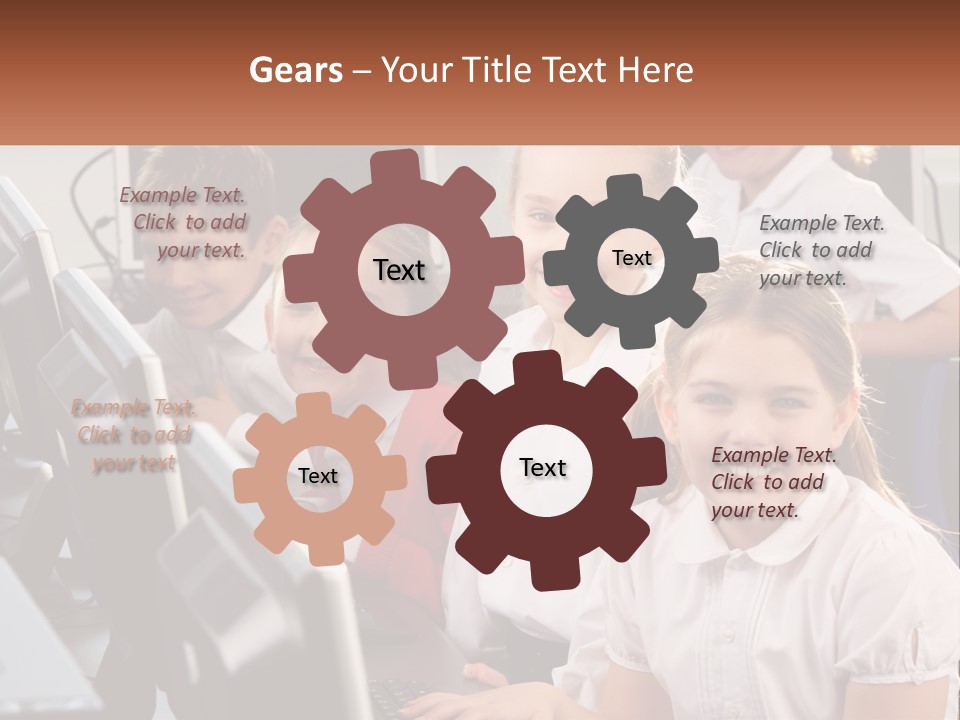 Gears – Your Title Text Here

Example Text. Click to add your text.

Text

Text

Example Text. Click to add your text.

Example Text. Click to add your text

Text

Text

Example Text. Click to add your text.